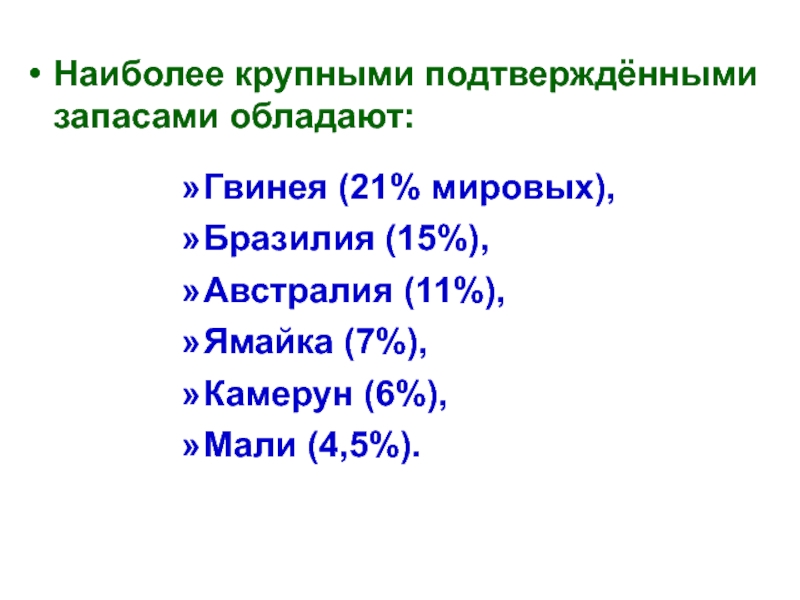 • Наиболее крупными подтверждёнными запасами обладают:

»Гвинея (21% мировых),
»Бразилия (15%),
»Австралия (11%),
»Ямайка (7%),
»Камерун (6%),
»Мали (4,5%).